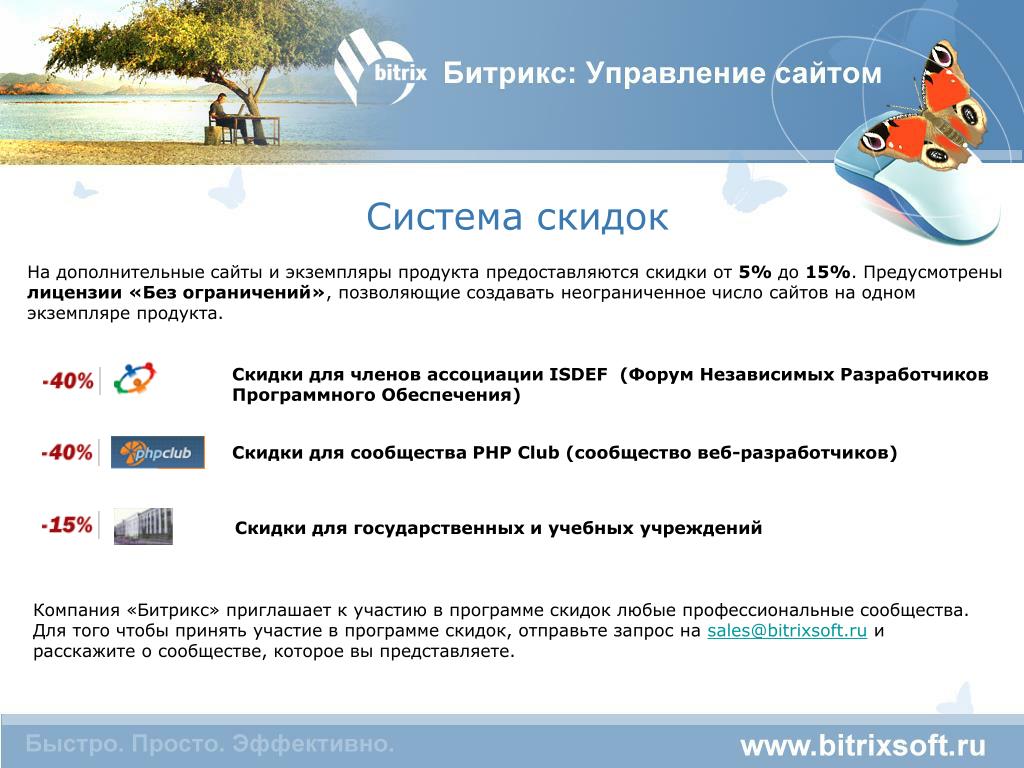 bitrix Битрикс: Управление сайтом

Система скидок

На дополнительные сайты и экземпляры продукта предоставляются скидки от 5% до 15%. Предусмотрены лицензии «Без ограничений», позволяющие создавать неограниченное число сайтов на одном экземпляре продукта.

-40% Скидки для членов ассоциации ISDEF (Форум Независимых Разработчиков Программного Обеспечения)

-40% phpclub Скидки для сообщества PHP Club (сообщество веб-разработчиков)

-15% Скидки для государственных и учебных учреждений

Компания «Битрикс» приглашает к участию в программе скидок любые профессиональные сообщества. Для того чтобы принять участие в программе скидок, отправьте запрос на sales@bitrixsoft.ru и расскажите о сообществе, которое вы представляете.

Быстро. Просто. Эффективно.

www.bitrixsoft.ru